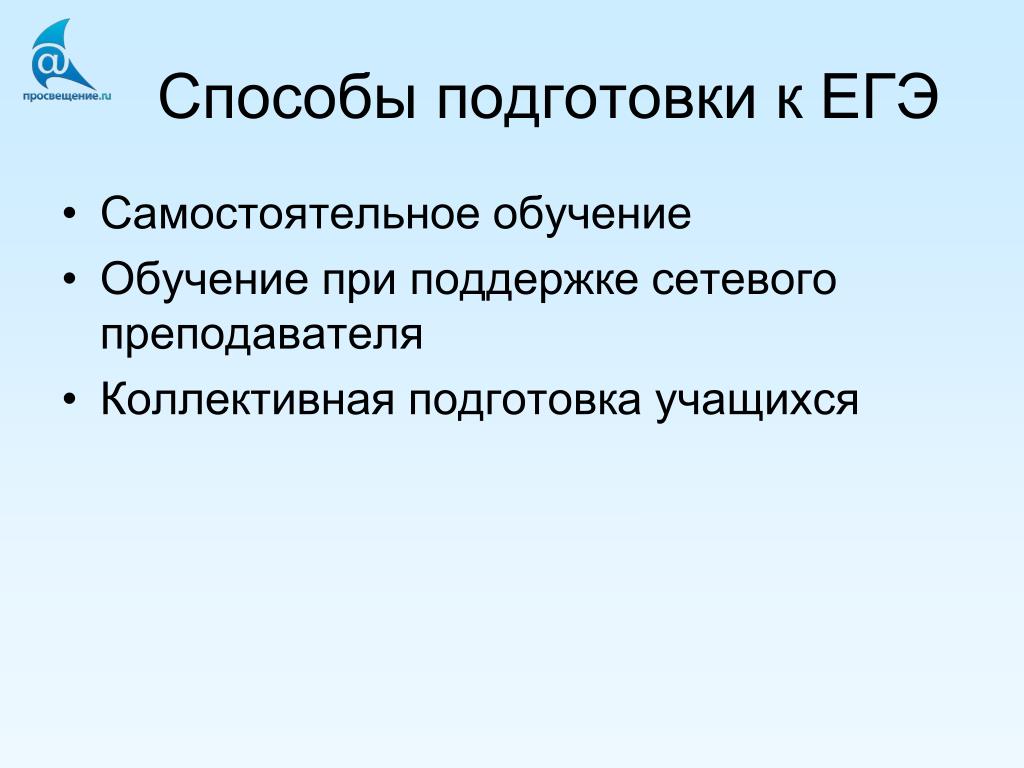 @
просвещение.ru

Способы подготовки к ЕГЭ

• Самостоятельное обучение
• Обучение при поддержке сетевого преподавателя
• Коллективная подготовка учащихся